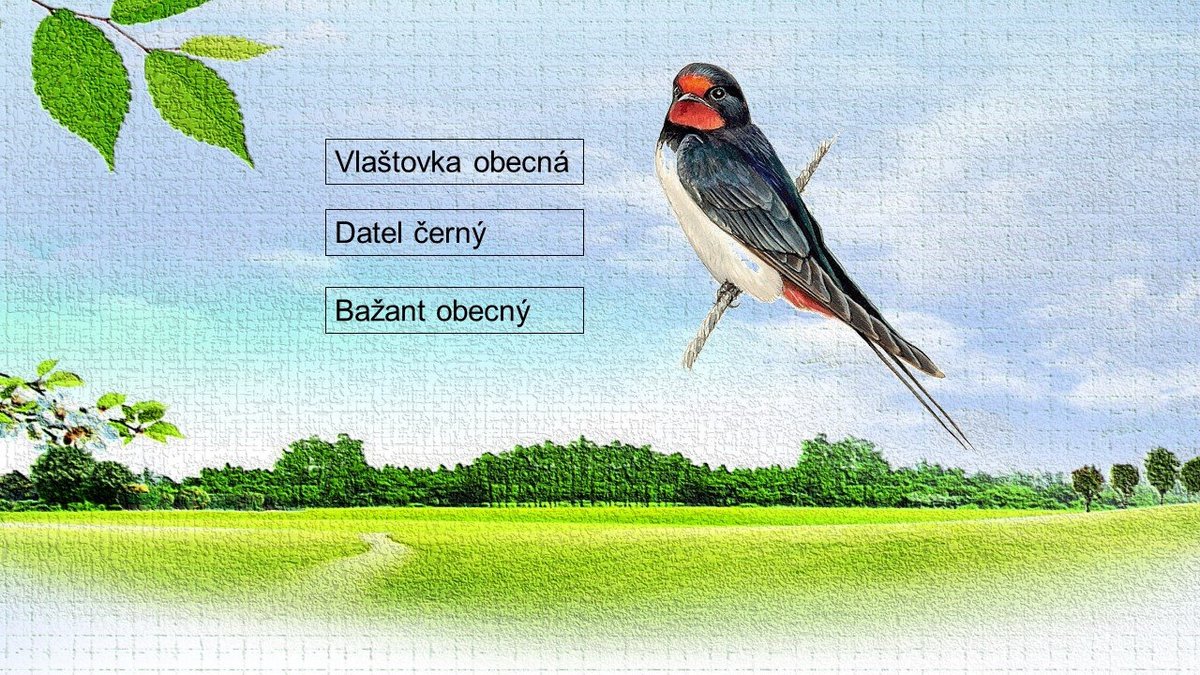 Vlaštovka obecná

Datel černý

Bažant obecný